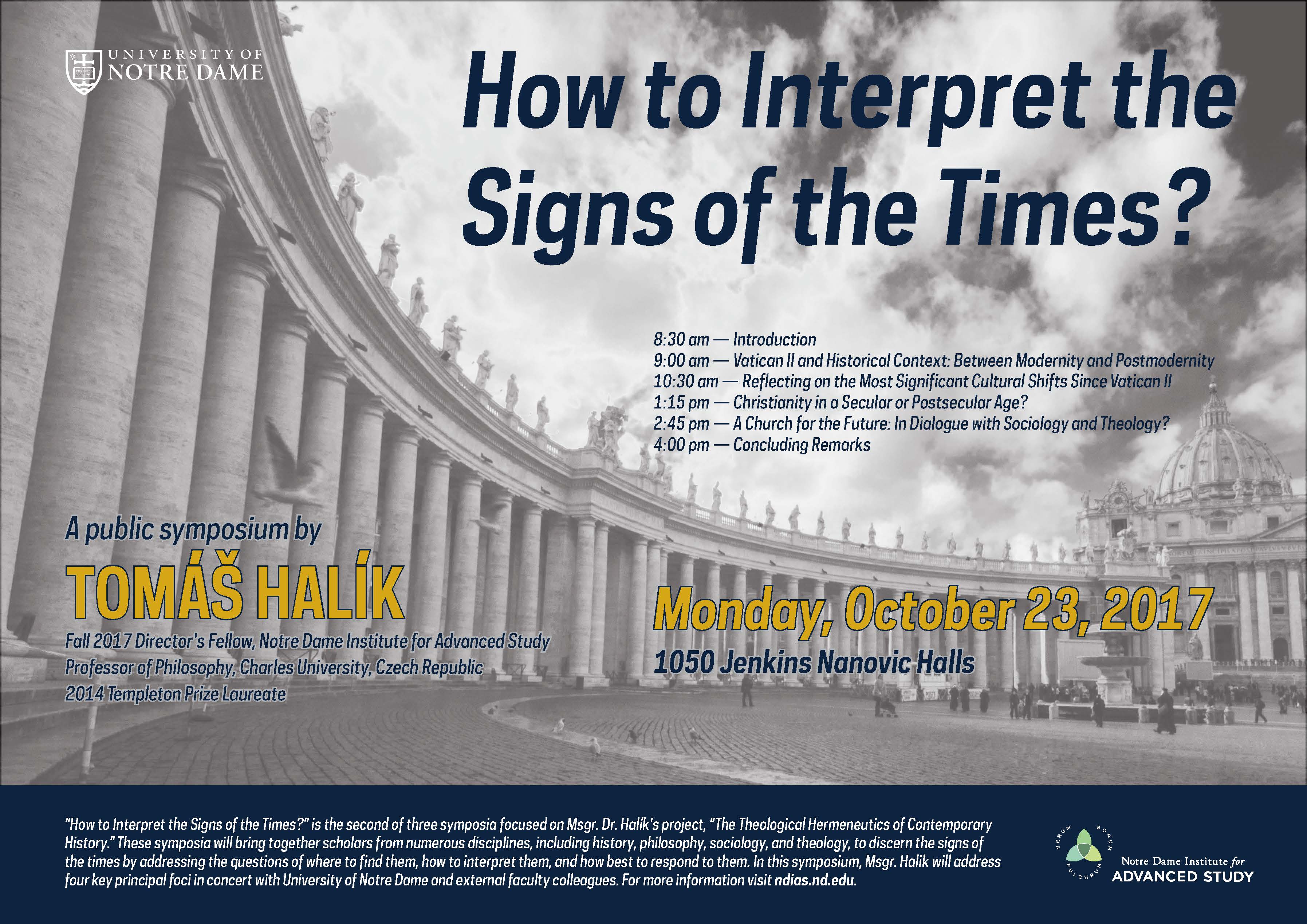 UNIVERSITY OF NOTRE DAME

How to Interpret the Signs of the Times?

8:30 am — Introduction
9:00 am — Vatican II and Historical Context: Between Modernity and Postmodernity
10:30 am — Reflecting on the Most Significant Cultural Shifts Since Vatican II
1:15 pm — Christianity in a Secular or Postsecular Age?
2:45 pm — A Church for the Future: In Dialogue with Sociology and Theology?
4:00 pm — Concluding Remarks

A public symposium by
TOMÁŠ HALÍK
Fall 2017 Director's Fellow, Notre Dame Institute for Advanced Study
Professor of Philosophy, Charles University, Czech Republic
2014 Templeton Prize Laureate

Monday, October 23, 2017
1050 Jenkins Nanovic Halls

"How to Interpret the Signs of the Times?" is the second of three symposia focused on Msgr. Dr. Halík's project, "The Theological Hermeneutics of Contemporary History." These symposia will bring together scholars from numerous disciplines, including history, philosophy, sociology, and theology, to discern the signs of the times by addressing the questions of where to find them, how to interpret them, and how best to respond to them. In this symposium, Msgr. Halik will address four key principal foci in concert with University of Notre Dame and external faculty colleagues. For more information visit ndias.nd.edu.

VERUM BONUM PULCHRUM
Notre Dame Institute for ADVANCED STUDY